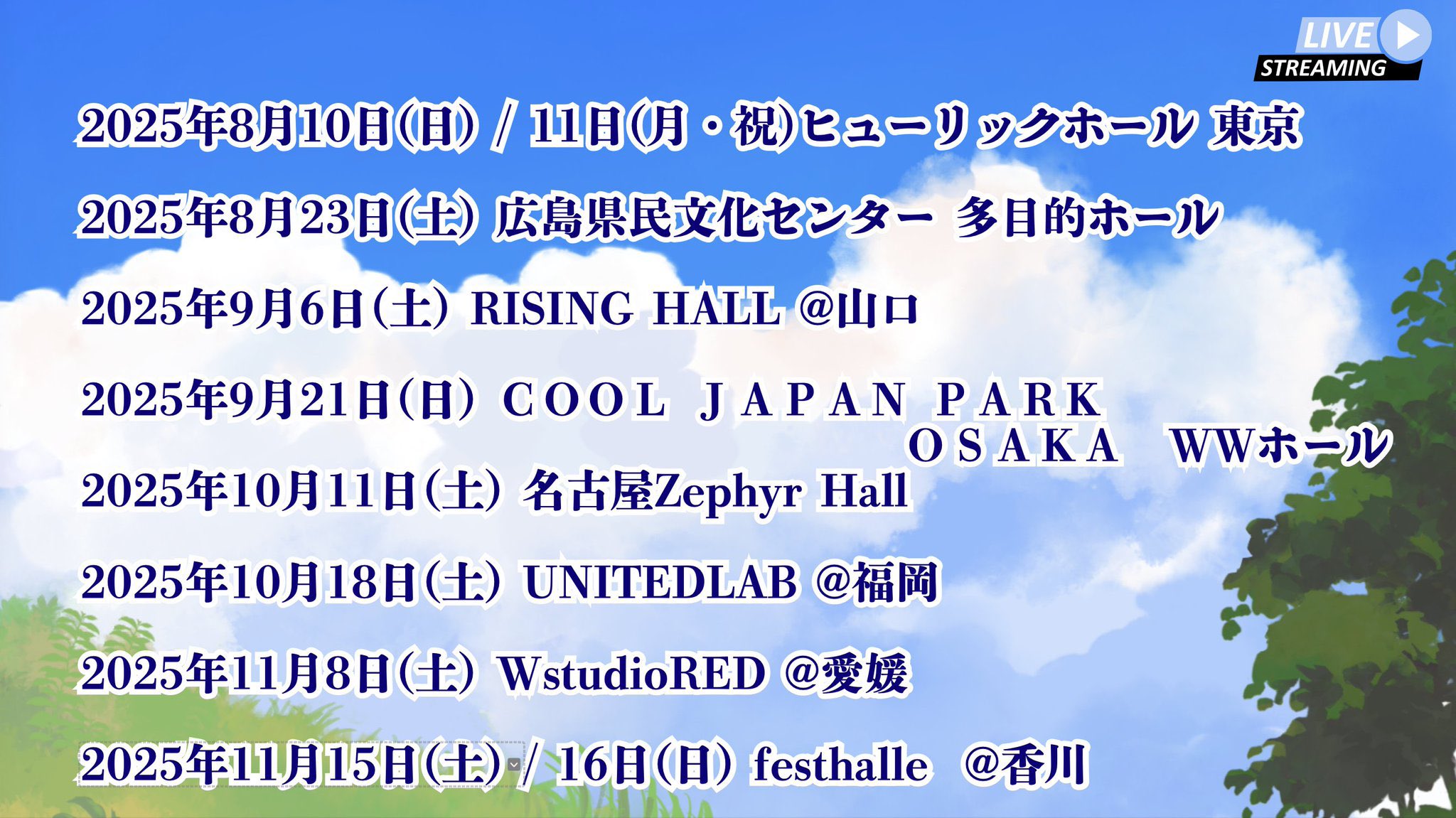 LIVE STREAMING

2025年8月10日(日) / 11日(月・祝)ヒューリックホール 東京

2025年8月23日(土) 広島県民文化センター 多目的ホール

2025年9月6日(土) RISING HALL @山口

2025年9月21日(日) ＣＯＯＬ ＪＡＰＡＮ ＰＡＲＫ ＯＳＡＫＡ WWホール

2025年10月11日(土) 名古屋Zephyr Hall

2025年10月18日(土) UNITEDLAB @福岡

2025年11月8日(土) WstudioRED @愛媛

2025年11月15日(土) / 16日(日) festhalle @香川